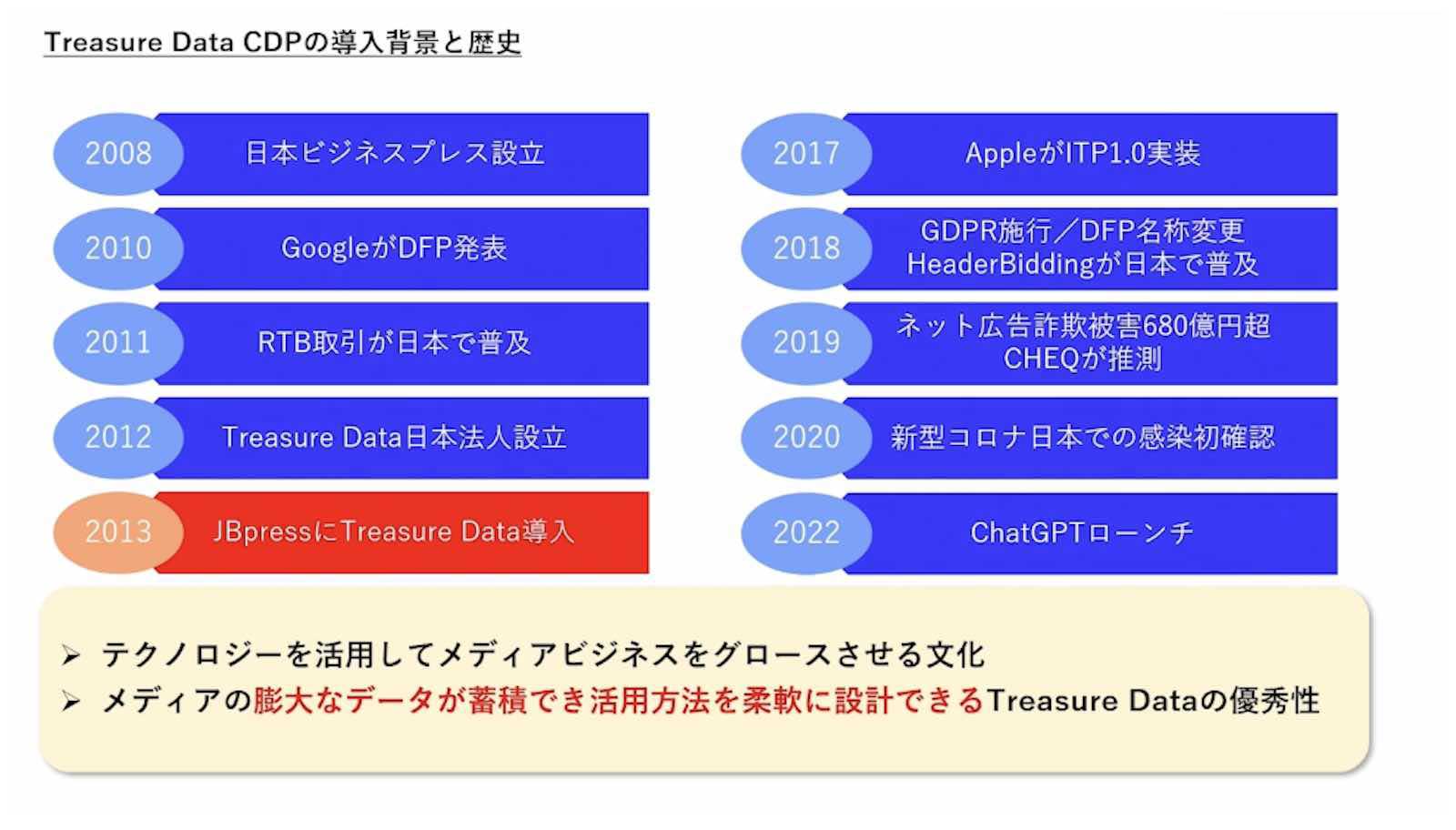 Treasure Data CDPの導入背景と歴史

2008 日本ビジネスプレス設立

2010 GoogleがDFP発表

2011 RTB取引が日本で普及

2012 Treasure Data日本法人設立

2013 JBpressにTreasure Data導入

2017 AppleがITP1.0実装

2018 GDPR施行／DFP名称変更 HeaderBiddingが日本で普及

2019 ネット広告詐欺被害680億円超 CHEQが推測

2020 新型コロナ日本での感染初確認

2022 ChatGPTローンチ

➢ テクノロジーを活用してメディアビジネスをグロースさせる文化

➢ メディアの膨大なデータが蓄積でき活用方法を柔軟に設計できるTreasure Dataの優秀性